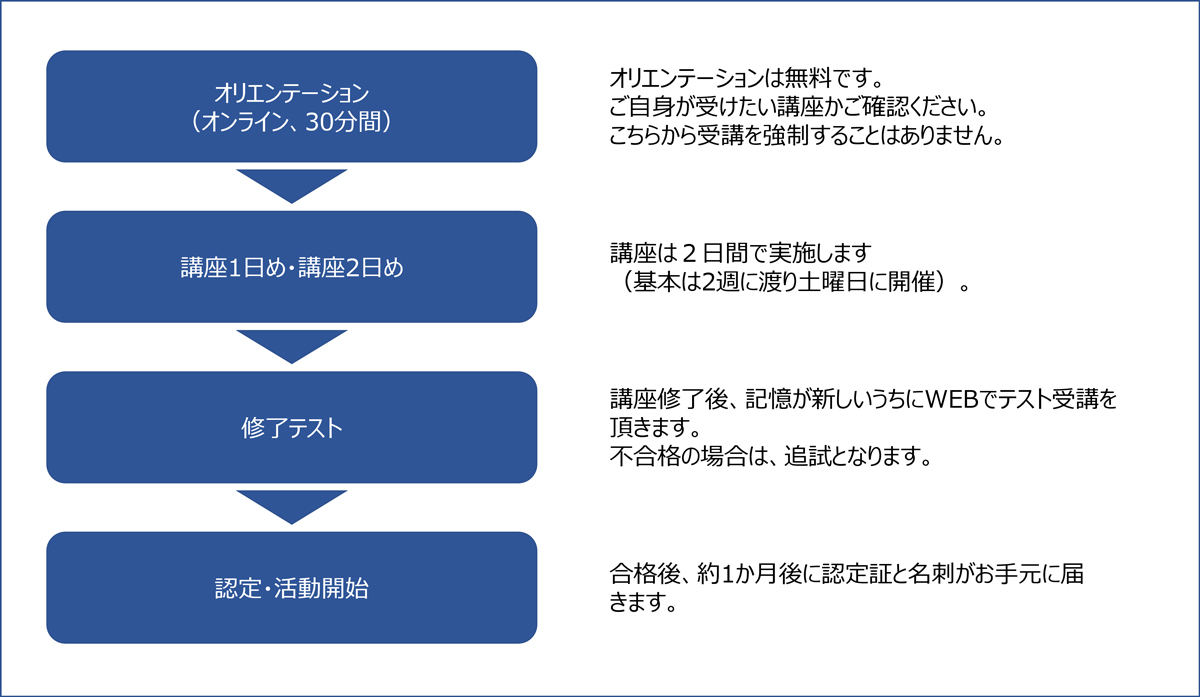 オリエンテーション
（オンライン、30分間）

オリエンテーションは無料です。
ご自身が受けたい講座かご確認ください。
こちらから受講を強制することはありません。

講座1日め・講座2日め

講座は２日間で実施します
（基本は2週に渡り土曜日に開催）。

修了テスト

講座修了後、記憶が新しいうちにWEBでテスト受講を頂きます。
不合格の場合は、追試となります。

認定・活動開始

合格後、約1か月後に認定証と名刺がお手元に届きます。